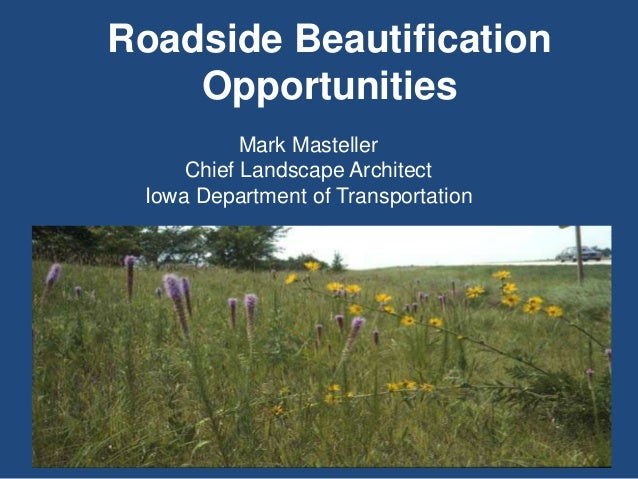 Roadside Beautification Opportunities

Mark Masteller
Chief Landscape Architect
Iowa Department of Transportation